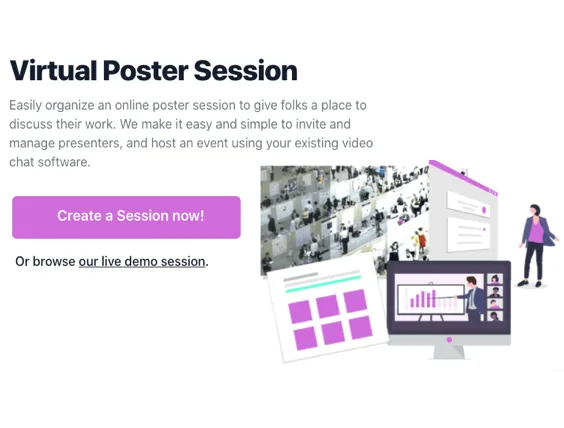 Virtual Poster Session

Easily organize an online poster session to give folks a place to discuss their work. We make it easy and simple to invite and manage presenters, and host an event using your existing video chat software.

Create a Session now!

Or browse our live demo session.